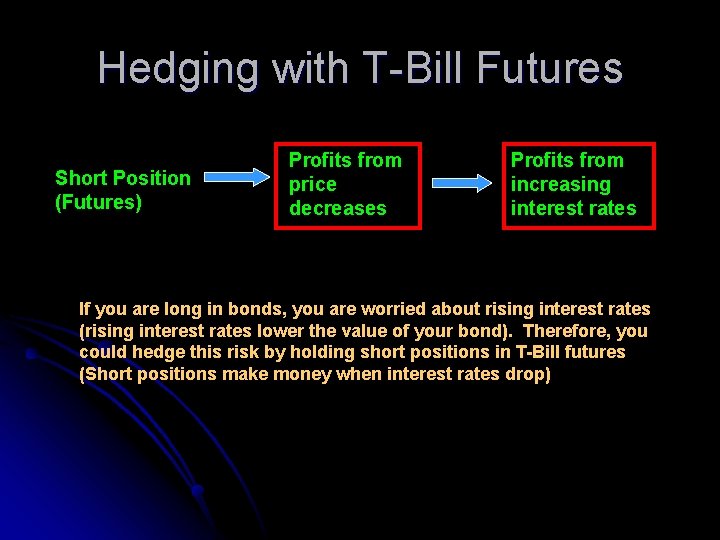 Hedging with T-Bill Futures

Short Position (Futures)

Profits from price decreases

Profits from increasing interest rates

If you are long in bonds, you are worried about rising interest rates (rising interest rates lower the value of your bond). Therefore, you could hedge this risk by holding short positions in T-Bill futures (Short positions make money when interest rates drop)